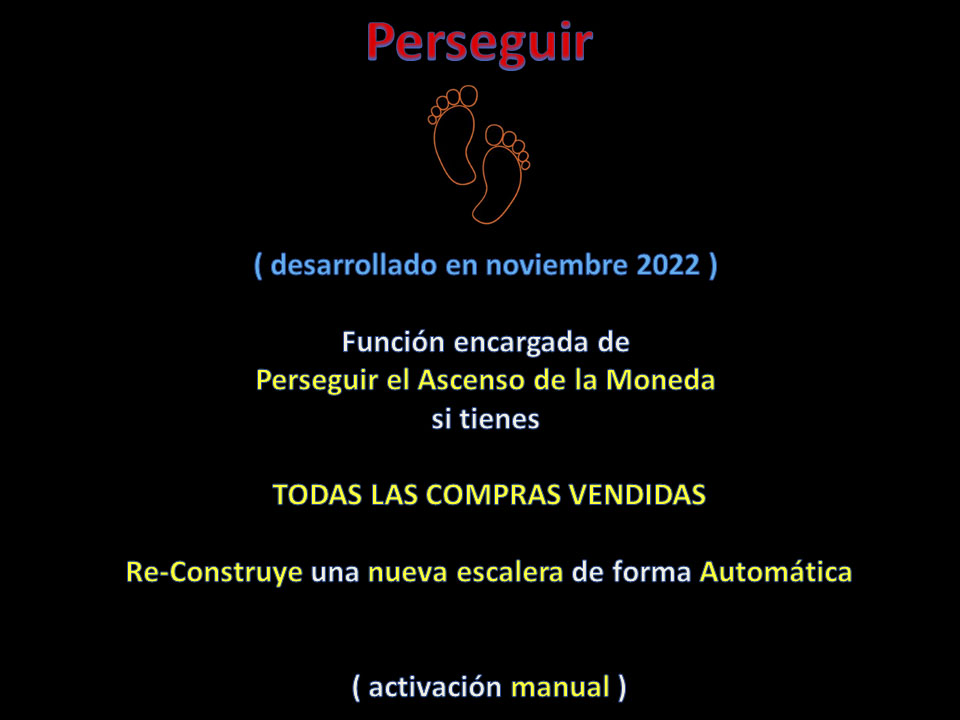 Perseguir

( desarrollado en noviembre 2022 )

Función encargada de
Perseguir el Ascenso de la Moneda
si tienes

TODAS LAS COMPRAS VENDIDAS

Re-Construye una nueva escalera de forma Automática

( activación manual )